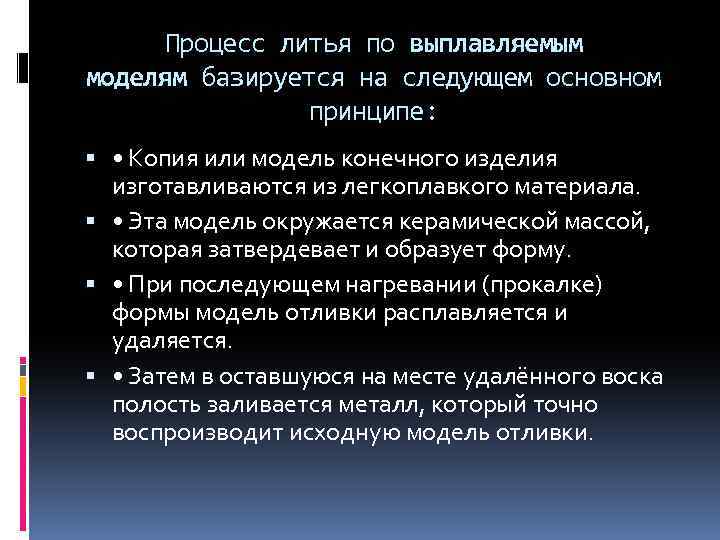 Процесс литья по выплавляемым моделям базируется на следующем основном принципе:

▪ • Копия или модель конечного изделия изготавливаются из легкоплавкого материала.

▪ • Эта модель окружается керамической массой, которая затвердевает и образует форму.

▪ • При последующем нагревании (прокалке) формы модель отливки расплавляется и удаляется.

▪ • Затем в оставшуюся на месте удалённого воска полость заливается металл, который точно воспроизводит исходную модель отливки.